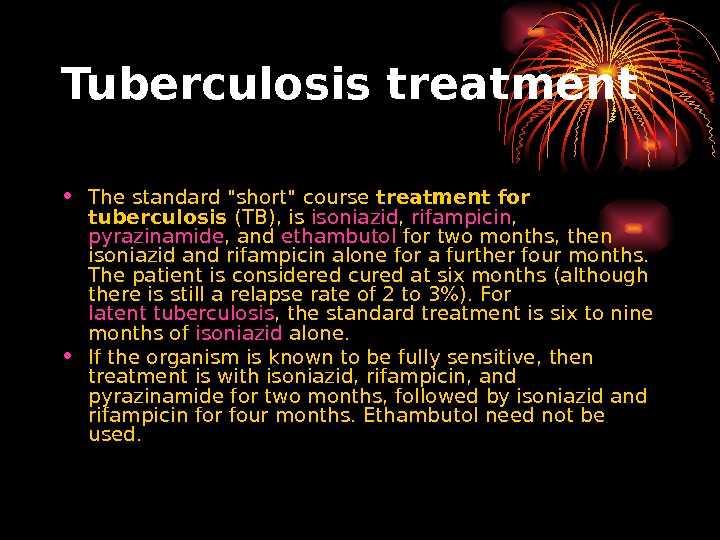 Tuberculosis treatment

• The standard "short" course treatment for tuberculosis (TB), is isoniazid, rifampicin, pyrazinamide, and ethambutol for two months, then isoniazid and rifampicin alone for a further four months. The patient is considered cured at six months (although there is still a relapse rate of 2 to 3%). For latent tuberculosis, the standard treatment is six to nine months of isoniazid alone.

• If the organism is known to be fully sensitive, then treatment is with isoniazid, rifampicin, and pyrazinamide for two months, followed by isoniazid and rifampicin for four months. Ethambutol need not be used.